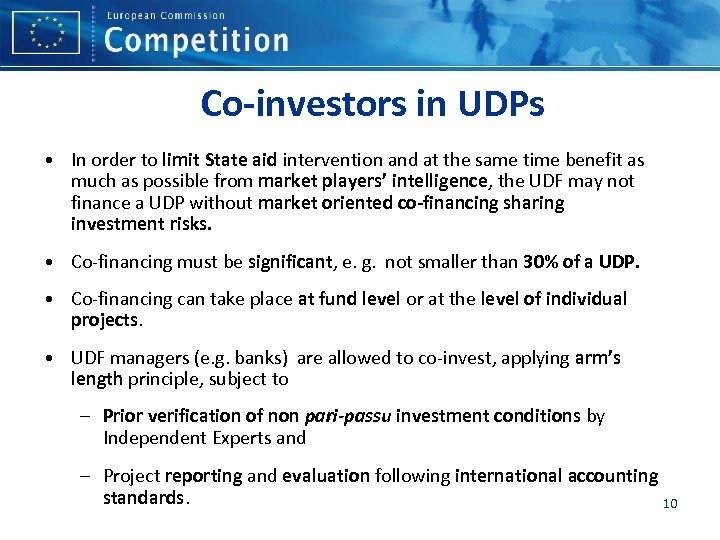 European Commission
Competition

Co-investors in UDPs

• In order to limit State aid intervention and at the same time benefit as much as possible from market players' intelligence, the UDF may not finance a UDP without market oriented co-financing sharing investment risks.

• Co-financing must be significant, e. g. not smaller than 30% of a UDP.

• Co-financing can take place at fund level or at the level of individual projects.

• UDF managers (e.g. banks) are allowed to co-invest, applying arm's length principle, subject to

– Prior verification of non pari-passu investment conditions by Independent Experts and

– Project reporting and evaluation following international accounting standards.

10